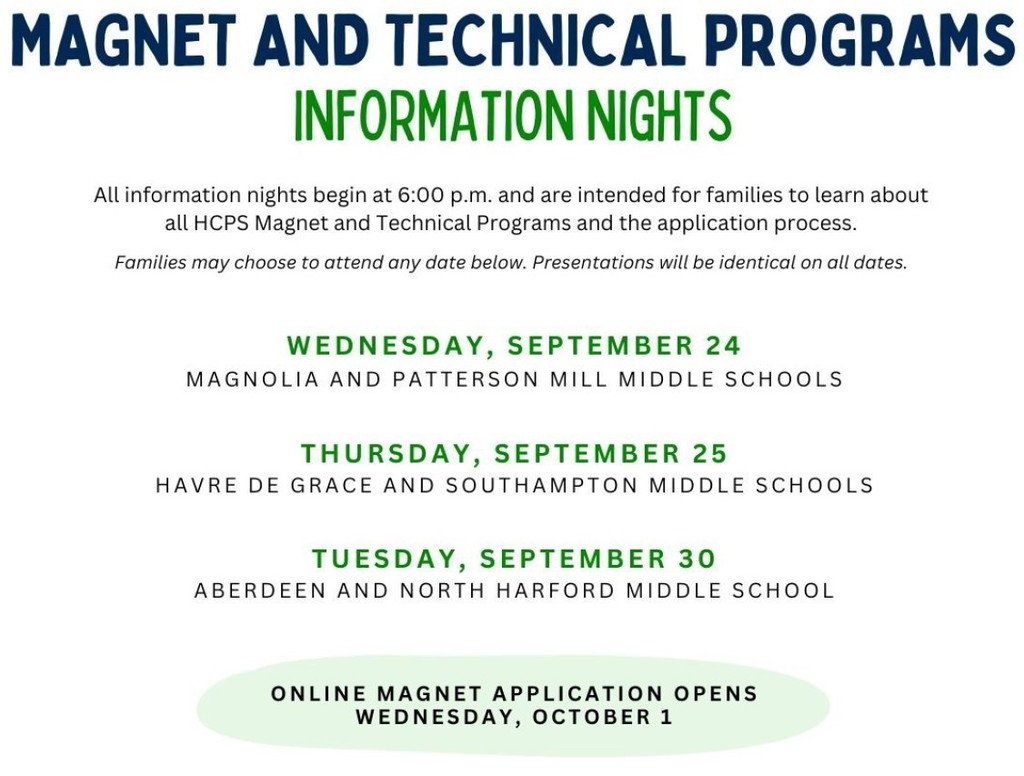 MAGNET AND TECHNICAL PROGRAMS
INFORMATION NIGHTS

All information nights begin at 6:00 p.m. and are intended for families to learn about all HCPS Magnet and Technical Programs and the application process.

Families may choose to attend any date below. Presentations will be identical on all dates.

WEDNESDAY, SEPTEMBER 24
MAGNOLIA AND PATTERSON MILL MIDDLE SCHOOLS

THURSDAY, SEPTEMBER 25
HAVRE DE GRACE AND SOUTHAMPTON MIDDLE SCHOOLS

TUESDAY, SEPTEMBER 30
ABERDEEN AND NORTH HARFORD MIDDLE SCHOOL

ONLINE MAGNET APPLICATION OPENS
WEDNESDAY, OCTOBER 1